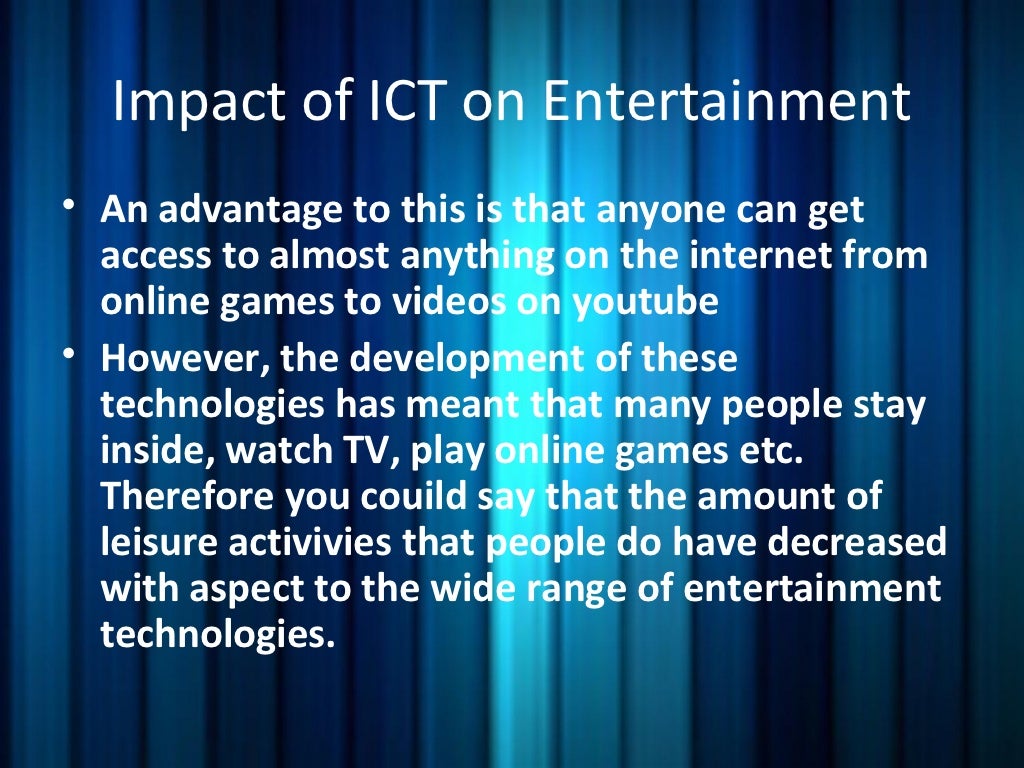 Impact of ICT on Entertainment

• An advantage to this is that anyone can get access to almost anything on the internet from online games to videos on youtube
• However, the development of these technologies has meant that many people stay inside, watch TV, play online games etc. Therefore you couild say that the amount of leisure activivies that people do have decreased with aspect to the wide range of entertainment technologies.